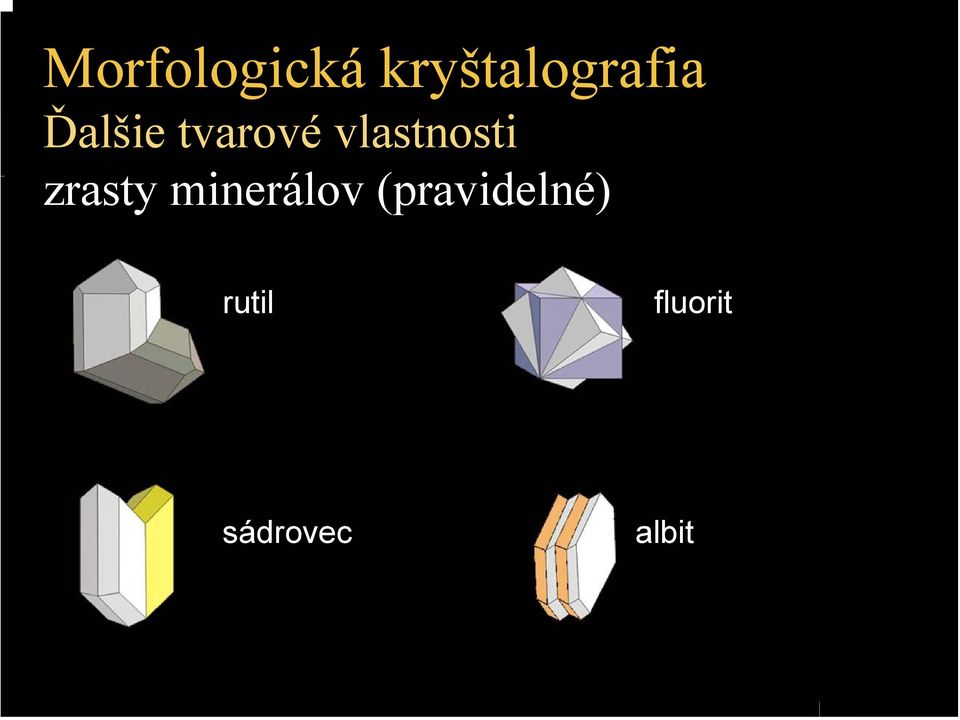 Morfologická kryštalografia
Ďalšie tvarové vlastnosti
zrasty minerálov (pravidelné)

rutil

fluorit

sádrovec

albit